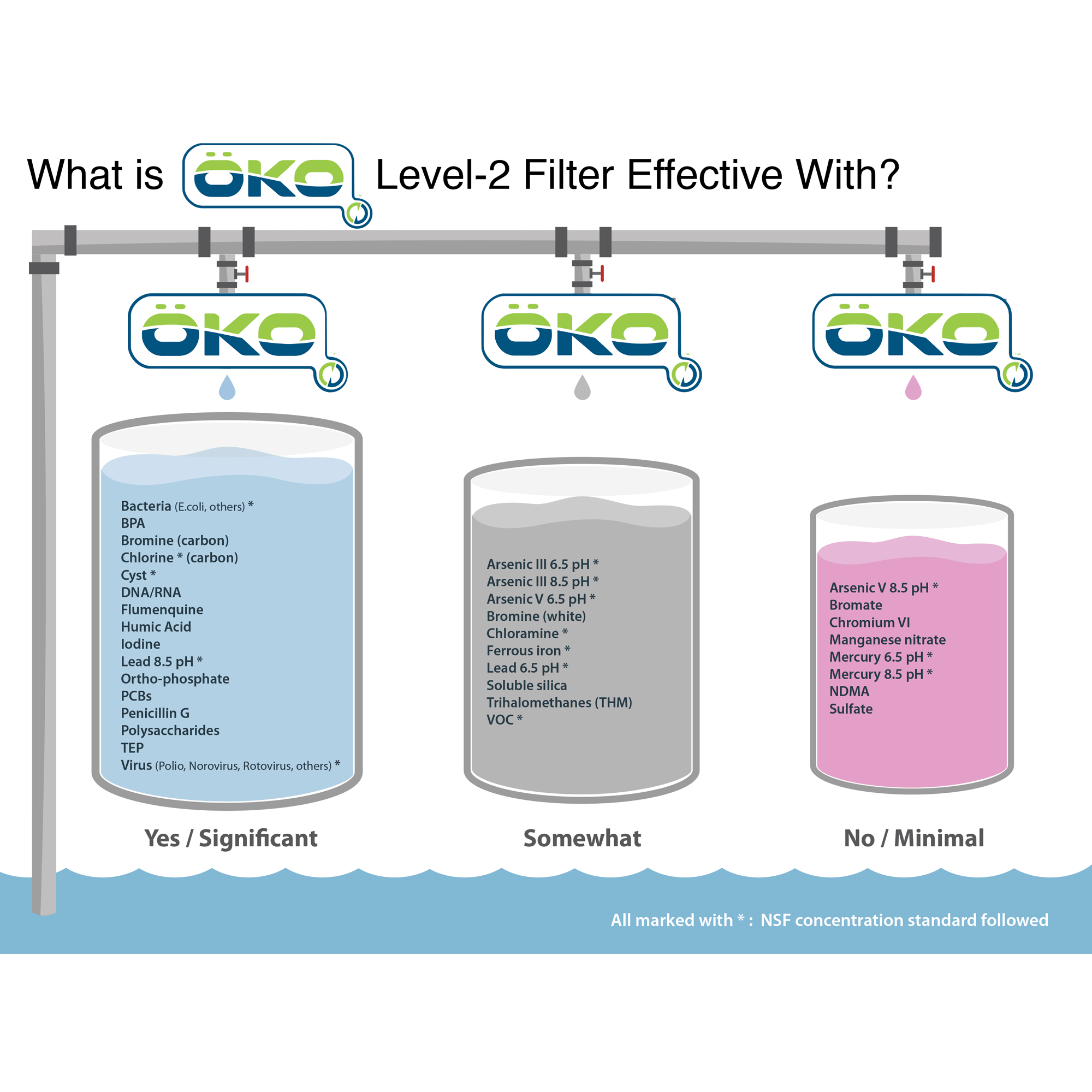 What is ÖKO Level-2 Filter Effective With?

ÖKO

ÖKO

ÖKO

Bacteria (E.coli, others) *
BPA
Bromine (carbon)
Chlorine * (carbon)
Cyst *
DNA/RNA
Flumenquine
Humic Acid
Iodine
Lead 8.5 pH *
Ortho-phosphate
PCBs
Penicillin G
Polysaccharides
TEP
Virus (Polio, Norovirus, Rotovirus, others) *

Yes / Significant

Arsenic III 6.5 pH *
Arsenic III 8.5 pH *
Arsenic V 6.5 pH *
Bromine (white)
Chloramine *
Ferrous iron *
Lead 6.5 pH *
Soluble silica
Trihalomethanes (THM)
VOC *

Somewhat

Arsenic V 8.5 pH *
Bromate
Chromium VI
Manganese nitrate
Mercury 6.5 pH *
Mercury 8.5 pH *
NDMA
Sulfate

No / Minimal

All marked with * : NSF concentration standard followed